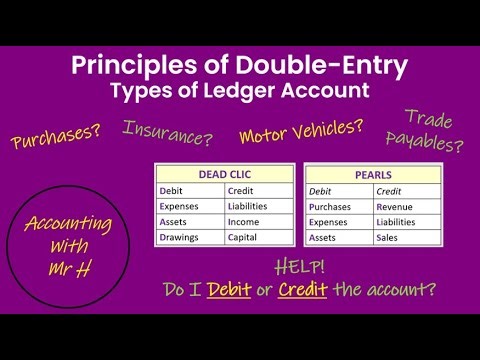 Principles of Double-Entry
Types of Ledger Account

Purchases? Insurance? Motor Vehicles? Trade Payables?

| DEAD CLIC | |
|---|---|
| Debit | Credit |
| Expenses | Liabilities |
| Assets | Income |
| Drawings | Capital |

| PEARLS | |
|---|---|
| Debit | Credit |
| Purchases | Revenue |
| Expenses | Liabilities |
| Assets | Sales |

Accounting With Mr H

HELP!
Do I Debit or Credit the account?